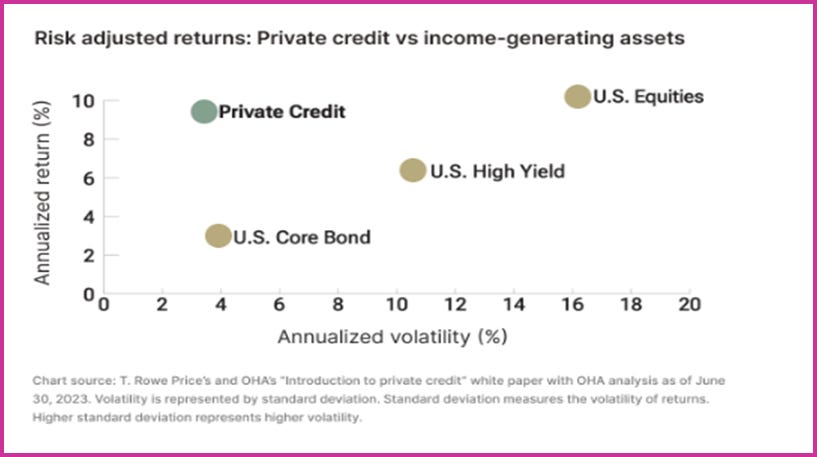 Risk adjusted returns: Private credit vs income-generating assets

Annualized return (%)

10
8
6
4
2
0

Private Credit
U.S. Equities
U.S. High Yield
U.S. Core Bond

0 2 4 6 8 10 12 14 16 18 20

Annualized volatility (%)

Chart source: T. Rowe Price's and OHA's "Introduction to private credit" white paper with OHA analysis as of June 30, 2023. Volatility is represented by standard deviation. Standard deviation measures the volatility of returns. Higher standard deviation represents higher volatility.